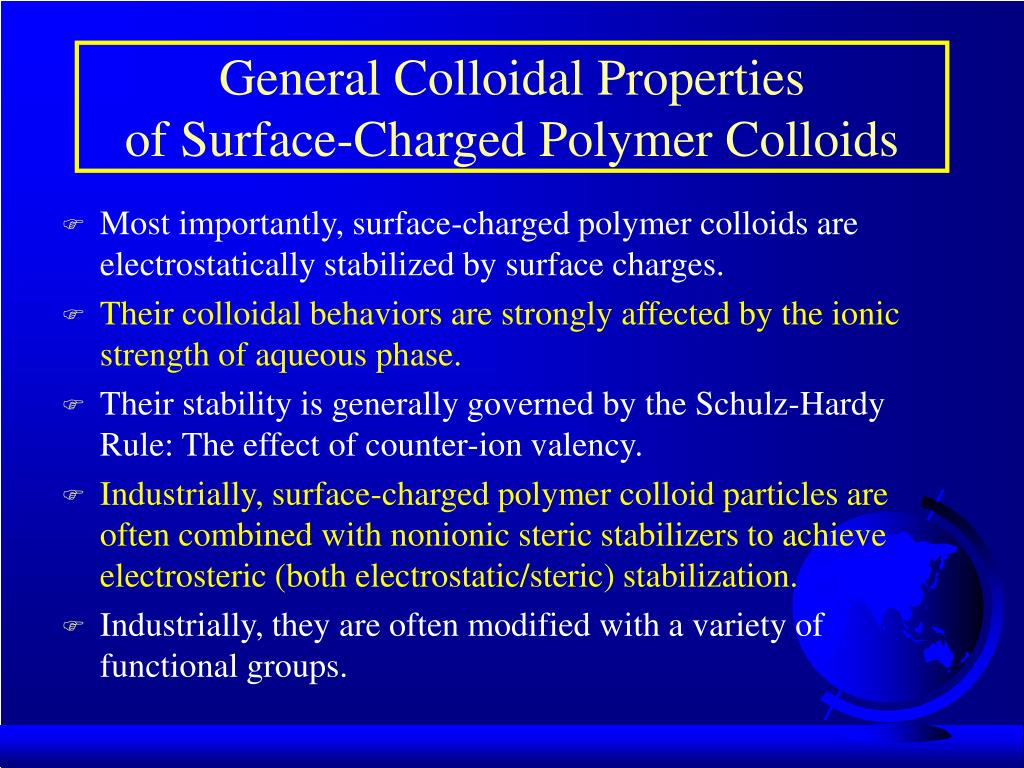 General Colloidal Properties of Surface-Charged Polymer Colloids

Most importantly, surface-charged polymer colloids are electrostatically stabilized by surface charges.

Their colloidal behaviors are strongly affected by the ionic strength of aqueous phase.

Their stability is generally governed by the Schulz-Hardy Rule: The effect of counter-ion valency.

Industrially, surface-charged polymer colloid particles are often combined with nonionic steric stabilizers to achieve electrosteric (both electrostatic/steric) stabilization.

Industrially, they are often modified with a variety of functional groups.